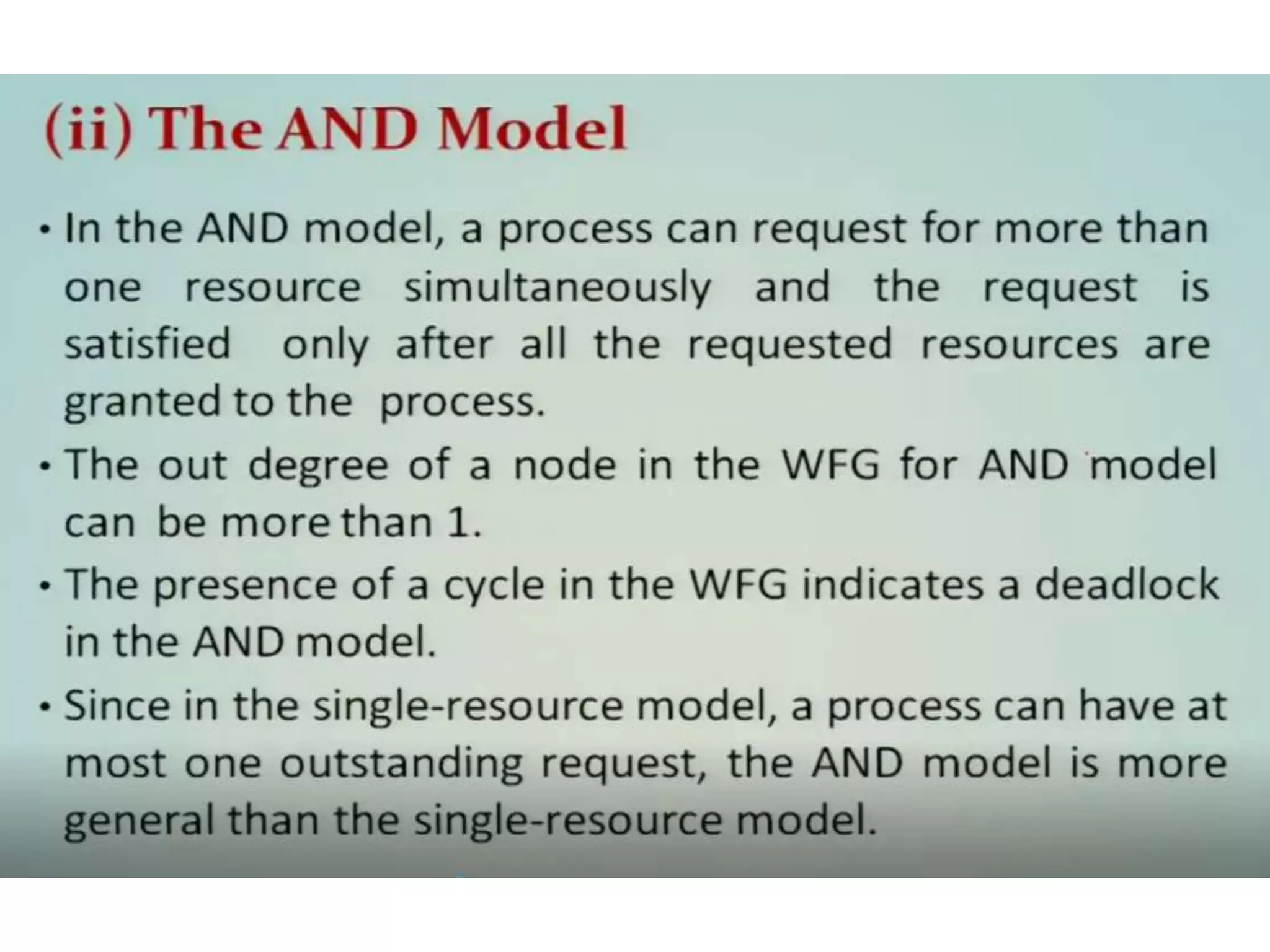 (ii) The AND Model

• In the AND model, a process can request for more than one resource simultaneously and the request is satisfied only after all the requested resources are granted to the process.

• The out degree of a node in the WFG for AND model can be more than 1.

• The presence of a cycle in the WFG indicates a deadlock in the AND model.

• Since in the single-resource model, a process can have at most one outstanding request, the AND model is more general than the single-resource model.